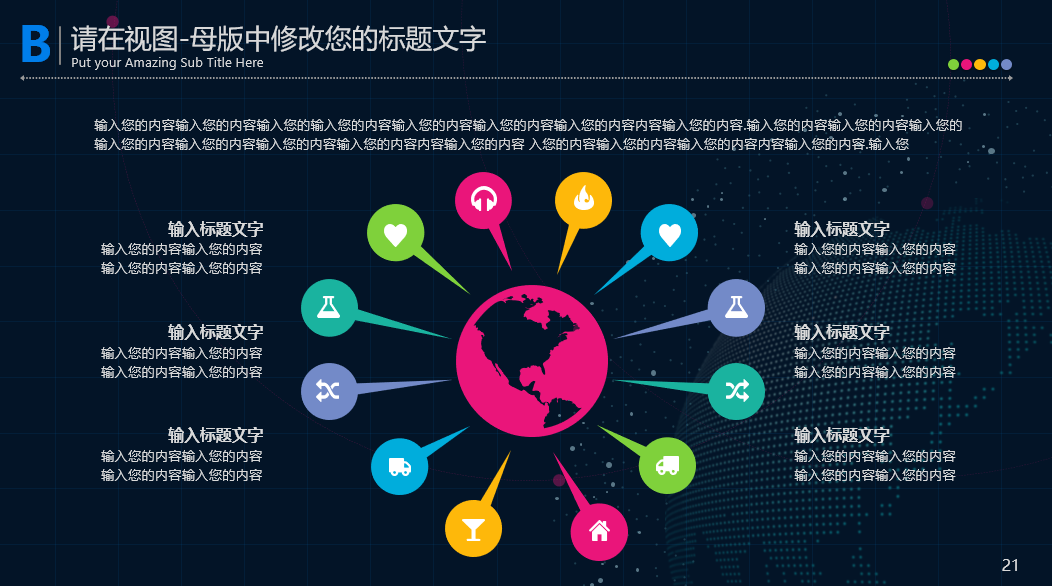 B

请在视图-母版中修改您的标题文字

Put your Amazing Sub Title Here

输入您的内容输入您的内容输入您的输入您的内容输入您的内容输入您的内容输入您的内容内容输入您的内容.输入您的内容输入您的内容输入您的输入您的内容输入您的内容输入您的内容输入您的内容内容输入您的内容 入您的内容输入您的内容输入您的内容内容输入您的内容.输入您

输入标题文字
输入您的内容输入您的内容
输入您的内容输入您的内容

输入标题文字
输入您的内容输入您的内容
输入您的内容输入您的内容

输入标题文字
输入您的内容输入您的内容
输入您的内容输入您的内容

输入标题文字
输入您的内容输入您的内容
输入您的内容输入您的内容

输入标题文字
输入您的内容输入您的内容
输入您的内容输入您的内容

输入标题文字
输入您的内容输入您的内容
输入您的内容输入您的内容

21